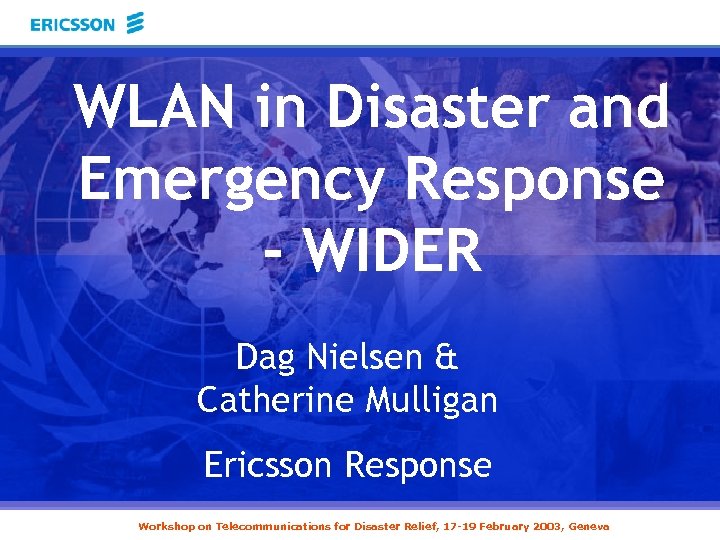 ERICSSON

WLAN in Disaster and Emergency Response - WIDER

Dag Nielsen & Catherine Mulligan

Ericsson Response

Workshop on Telecommunications for Disaster Relief, 17-19 February 2003, Geneva